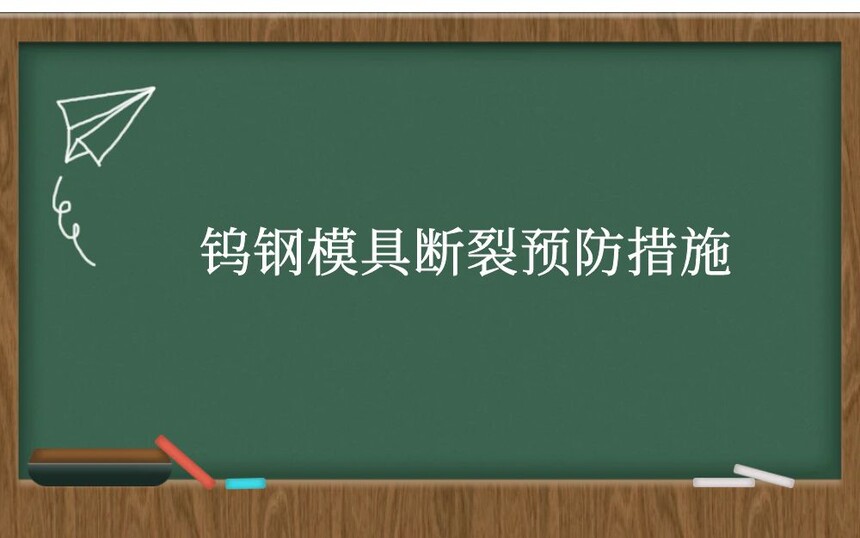 钨钢模具断裂预防措施